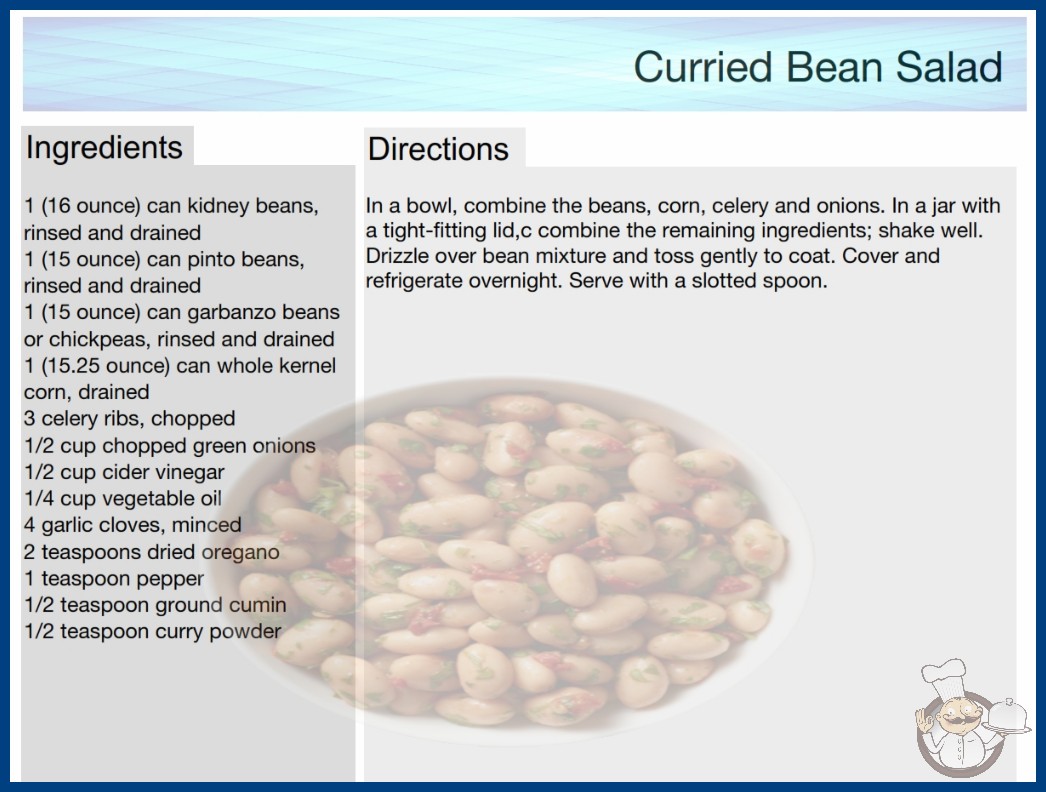 Curried Bean Salad

Ingredients

1 (16 ounce) can kidney beans, rinsed and drained
1 (15 ounce) can pinto beans, rinsed and drained
1 (15 ounce) can garbanzo beans or chickpeas, rinsed and drained
1 (15.25 ounce) can whole kernel corn, drained
3 celery ribs, chopped
1/2 cup chopped green onions
1/2 cup cider vinegar
1/4 cup vegetable oil
4 garlic cloves, minced
2 teaspoons dried oregano
1 teaspoon pepper
1/2 teaspoon ground cumin
1/2 teaspoon curry powder

Directions

In a bowl, combine the beans, corn, celery and onions. In a jar with a tight-fitting lid,c combine the remaining ingredients; shake well. Drizzle over bean mixture and toss gently to coat. Cover and refrigerate overnight. Serve with a slotted spoon.